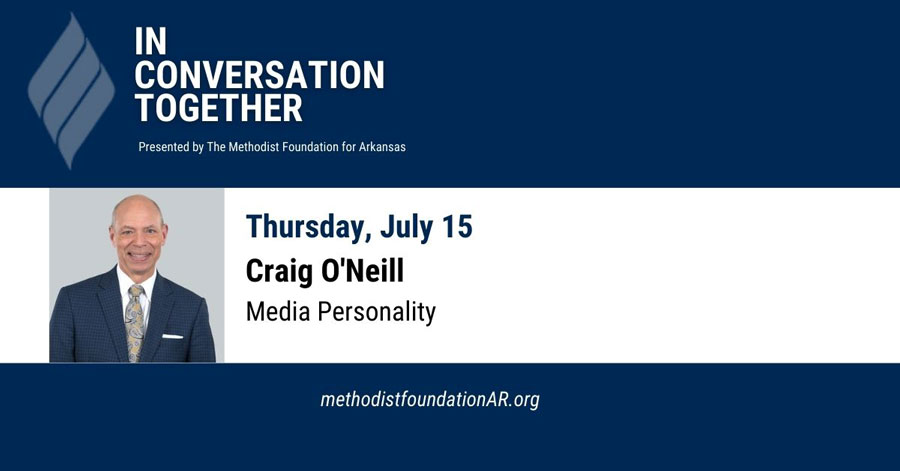 IN CONVERSATION TOGETHER

Presented by The Methodist Foundation for Arkansas

Thursday, July 15

Craig O'Neill

Media Personality

methodistfoundationAR.org